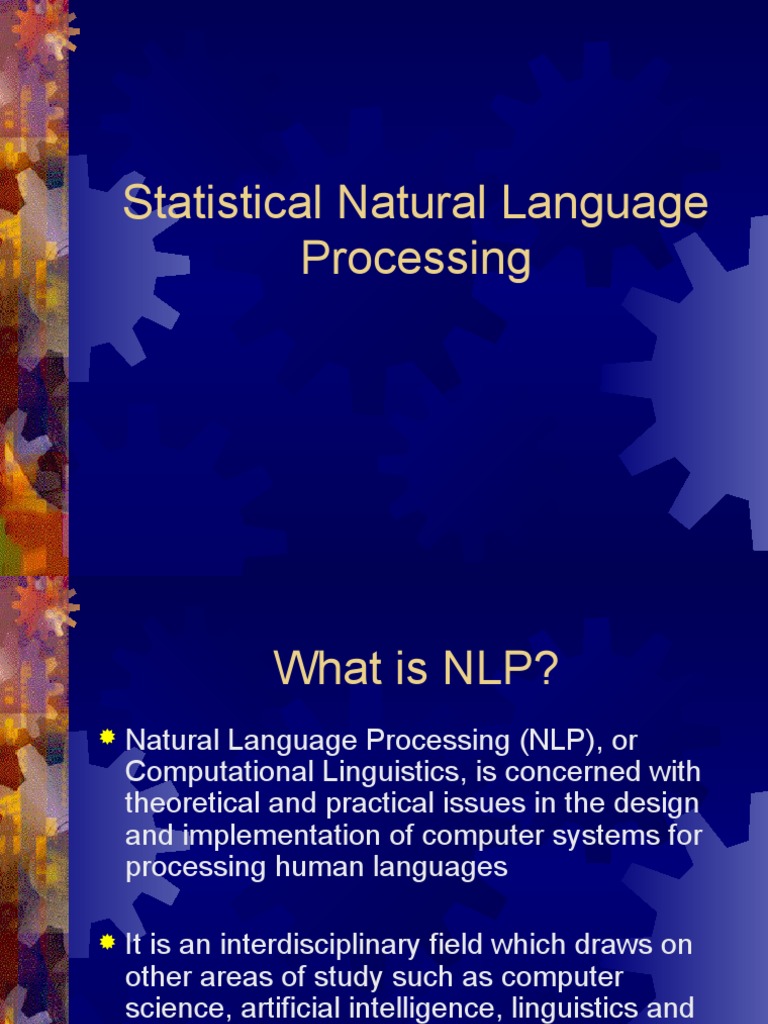 Statistical Natural Language Processing

What is NLP?

Natural Language Processing (NLP), or Computational Linguistics, is concerned with theoretical and practical issues in the design and implementation of computer systems for processing human languages

It is an interdisciplinary field which draws on other areas of study such as computer science, artificial intelligence, linguistics and